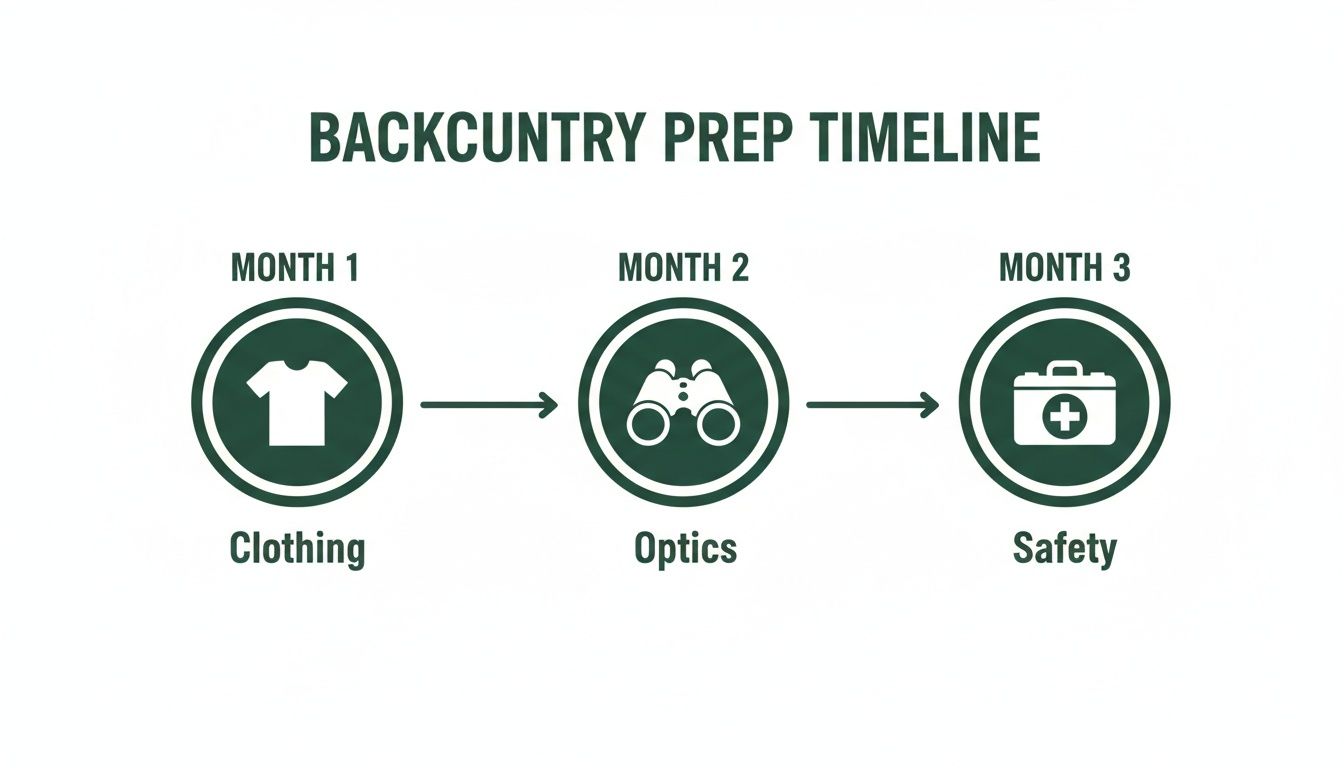 BACKCUNTRY PREP TIMELINE

MONTH 1

Clothing

MONTH 2

Optics

MONTH 3

Safety